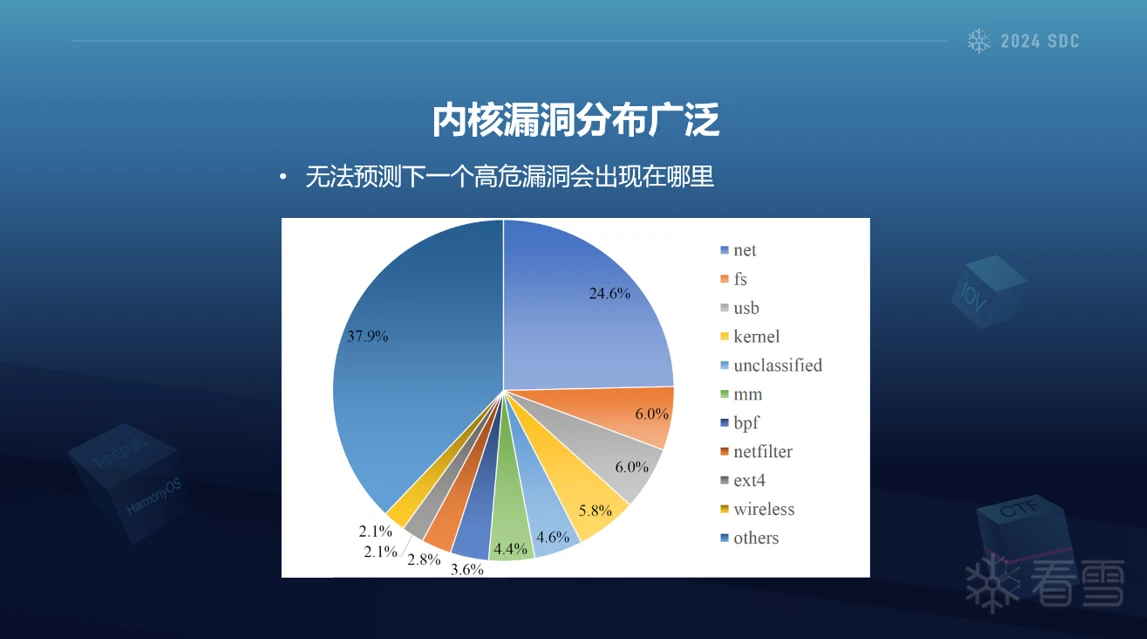 2024 SDC

内核漏洞分布广泛

• 无法预测下一个高危漏洞会出现在哪里

24.6%
6.0%
6.0%
5.8%
4.6%
4.4%
3.6%
2.8%
2.1%
2.1%
37.9%

net
fs
usb
kernel
unclassified
mm
bpf
netfilter
ext4
wireless
others

IOV
Android
HarmonyOS
CTF
看雪